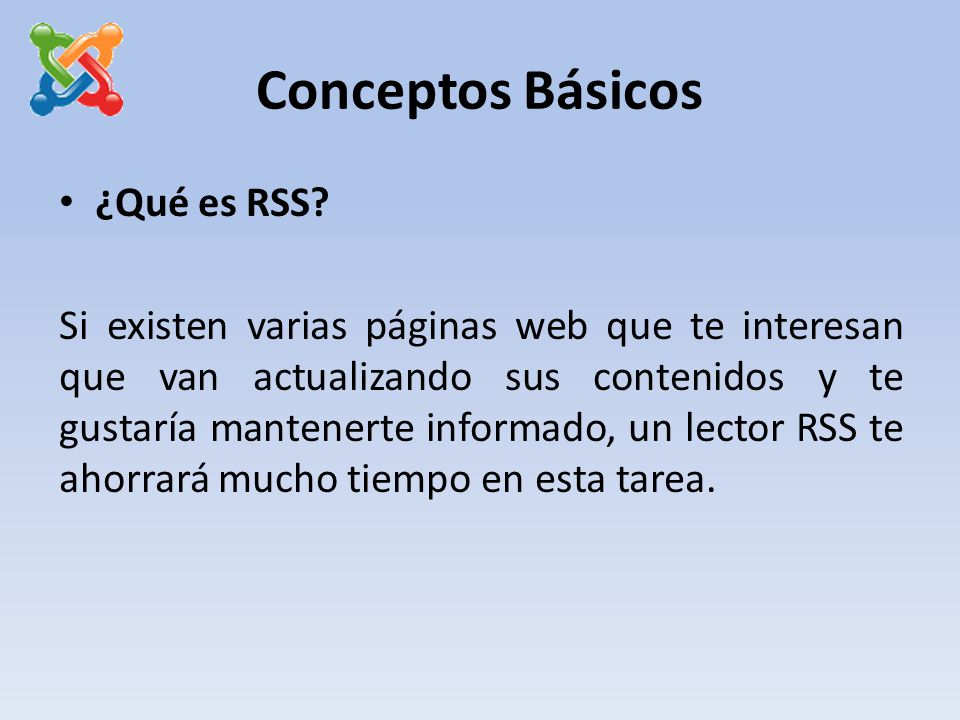 Conceptos Básicos

• ¿Qué es RSS?

Si existen varias páginas web que te interesan que van actualizando sus contenidos y te gustaría mantenerte informado, un lector RSS te ahorrará mucho tiempo en esta tarea.